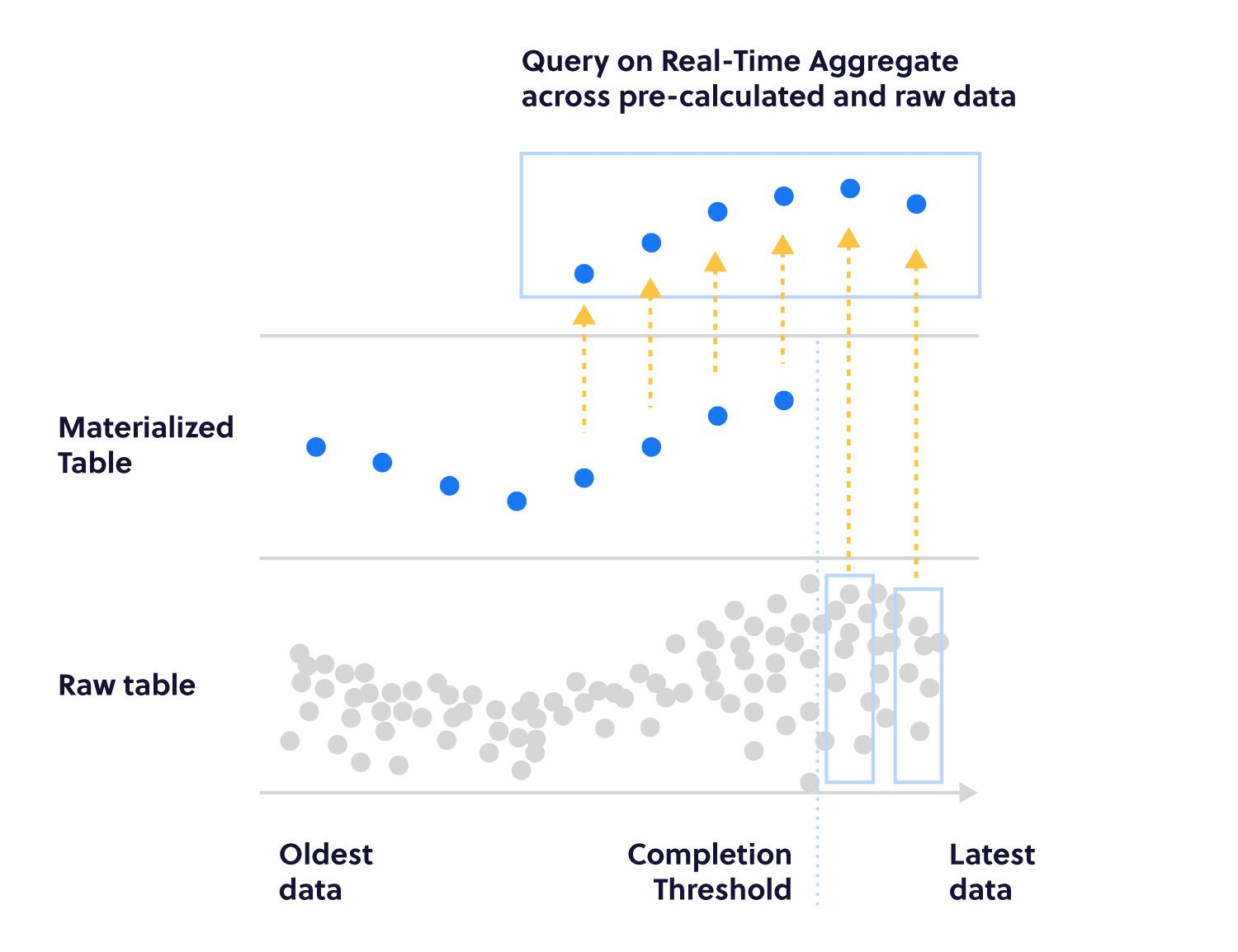 Query on Real-Time Aggregate across pre-calculated and raw data

Materialized Table

Raw table

Oldest data

Completion Threshold

Latest data